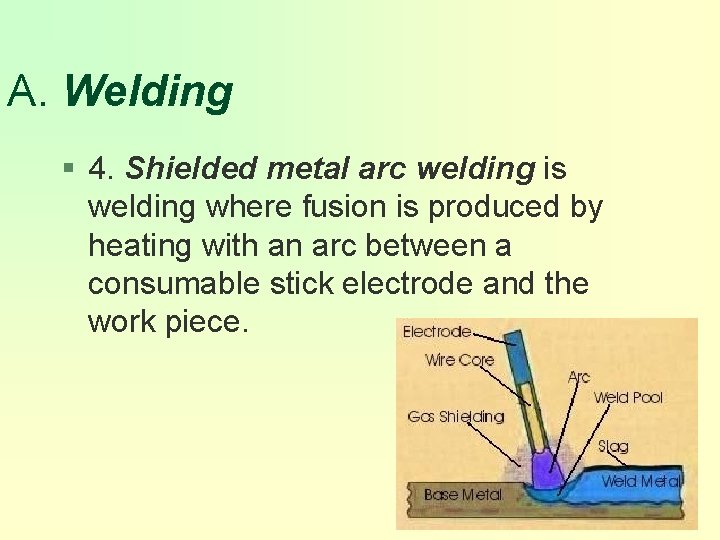 A. Welding

▪ 4. Shielded metal arc welding is welding where fusion is produced by heating with an arc between a consumable stick electrode and the work piece.

Electrode
Wire Core
Arc
Weld Pool
Gas Shielding
Slag
Weld Metal
Base Metal